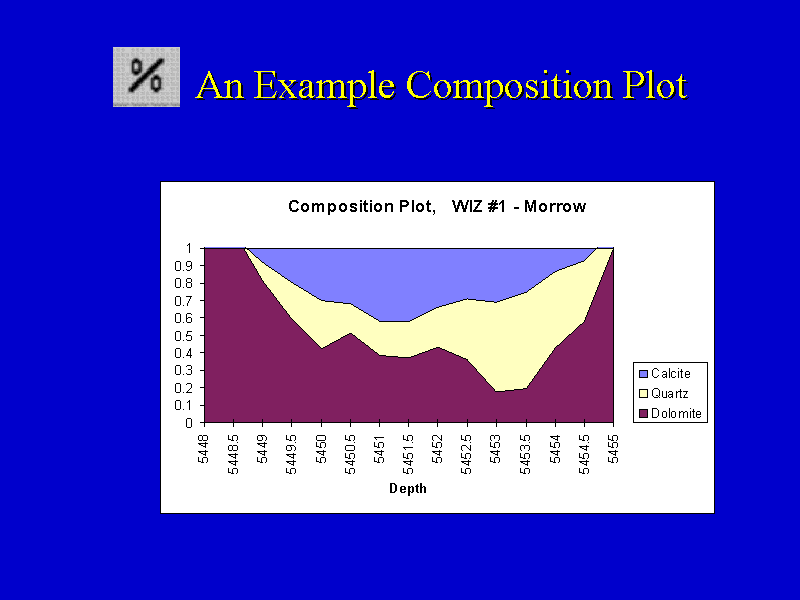 %

An Example Composition Plot

Composition Plot, WIZ #1 - Morrow

1
0.9
0.8
0.7
0.6
0.5
0.4
0.3
0.2
0.1
0

5448
5448.5
5449
5449.5
5450
5450.5
5451
5451.5
5452
5452.5
5453
5453.5
5454
5454.5
5455

Depth

Calcite
Quartz
Dolomite